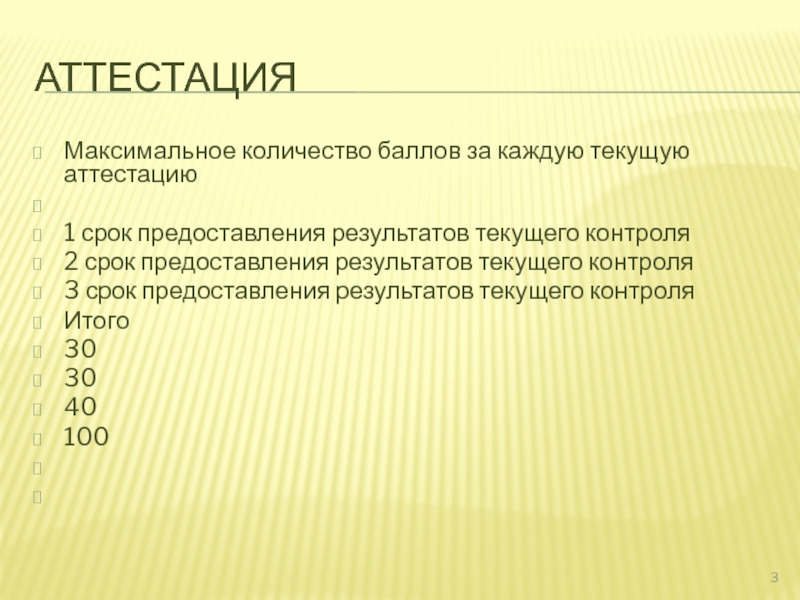 АТТЕСТАЦИЯ

Максимальное количество баллов за каждую текущую аттестацию

1 срок предоставления результатов текущего контроля
2 срок предоставления результатов текущего контроля
3 срок предоставления результатов текущего контроля
Итого
30
30
40
100

3